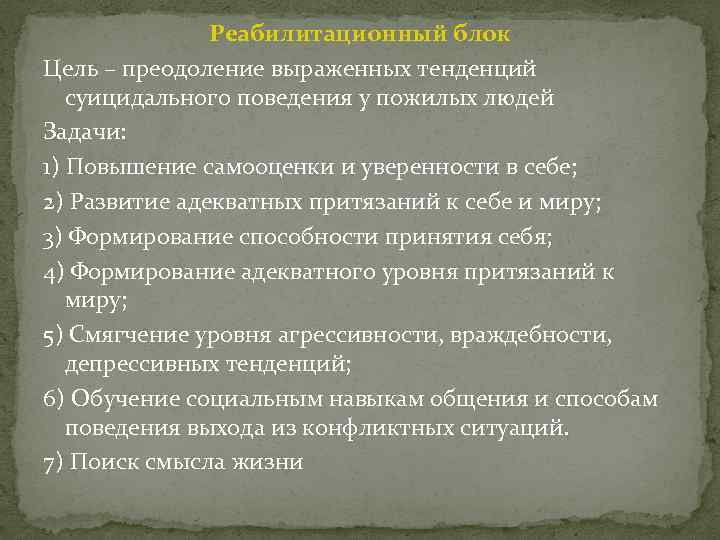 Реабилитационный блок

Цель – преодоление выраженных тенденций суицидального поведения у пожилых людей

Задачи:

1) Повышение самооценки и уверенности в себе;

2) Развитие адекватных притязаний к себе и миру;

3) Формирование способности принятия себя;

4) Формирование адекватного уровня притязаний к миру;

5) Смягчение уровня агрессивности, враждебности, депрессивных тенденций;

6) Обучение социальным навыкам общения и способам поведения выхода из конфликтных ситуаций.

7) Поиск смысла жизни